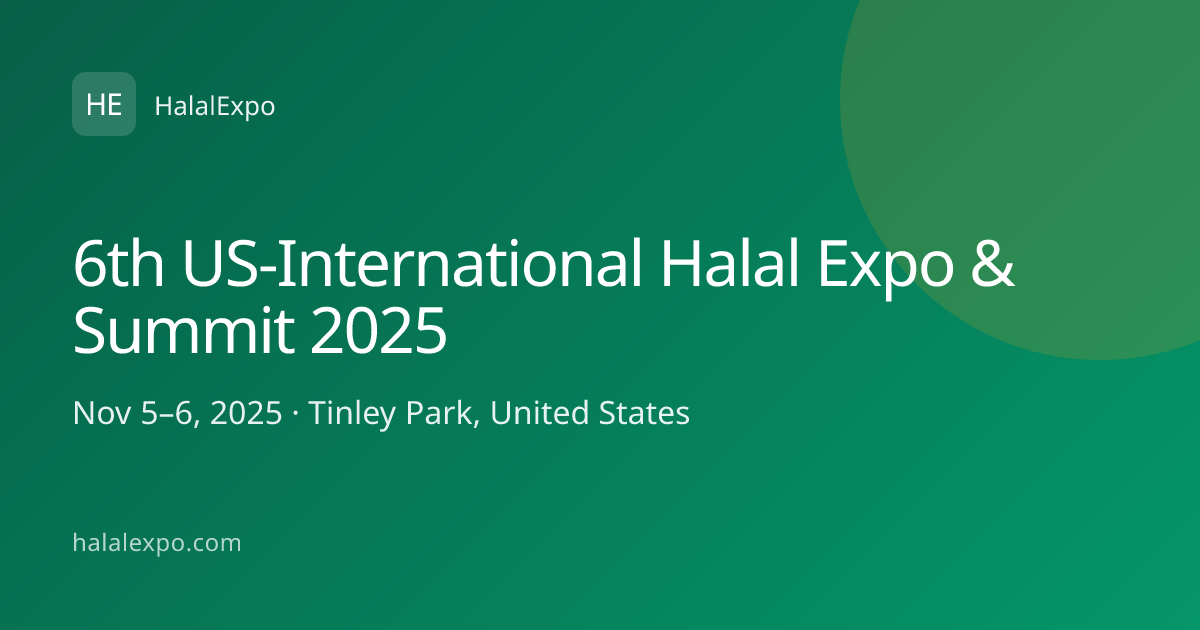 HE HalalExpo

6th US-International Halal Expo & Summit 2025

Nov 5–6, 2025 · Tinley Park, United States

halalexpo.com